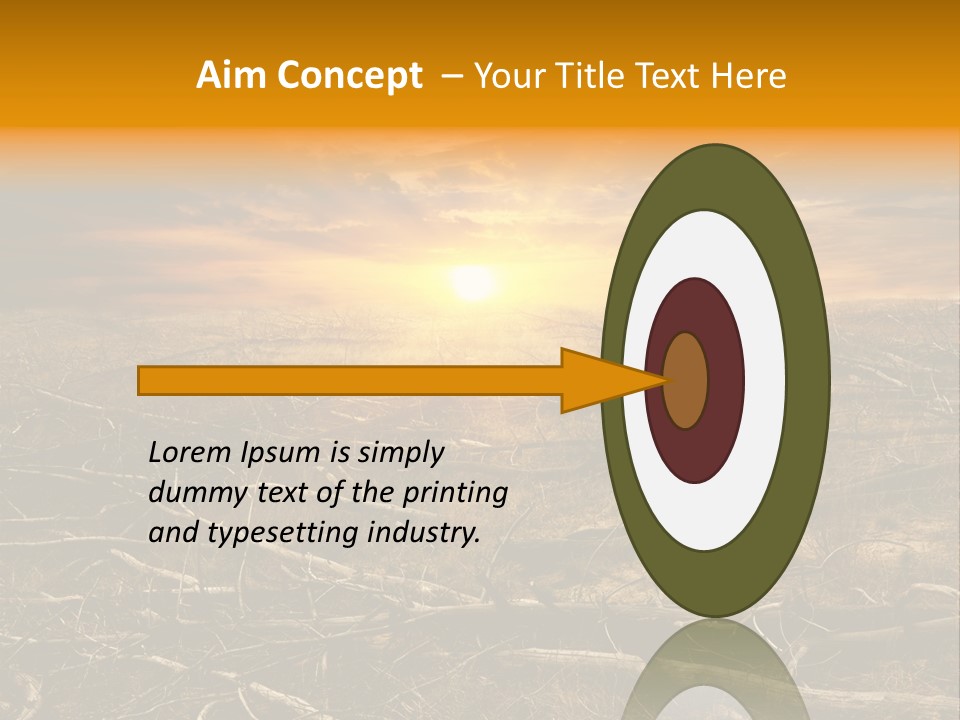 Aim Concept – Your Title Text Here

Lorem Ipsum is simply dummy text of the printing and typesetting industry.